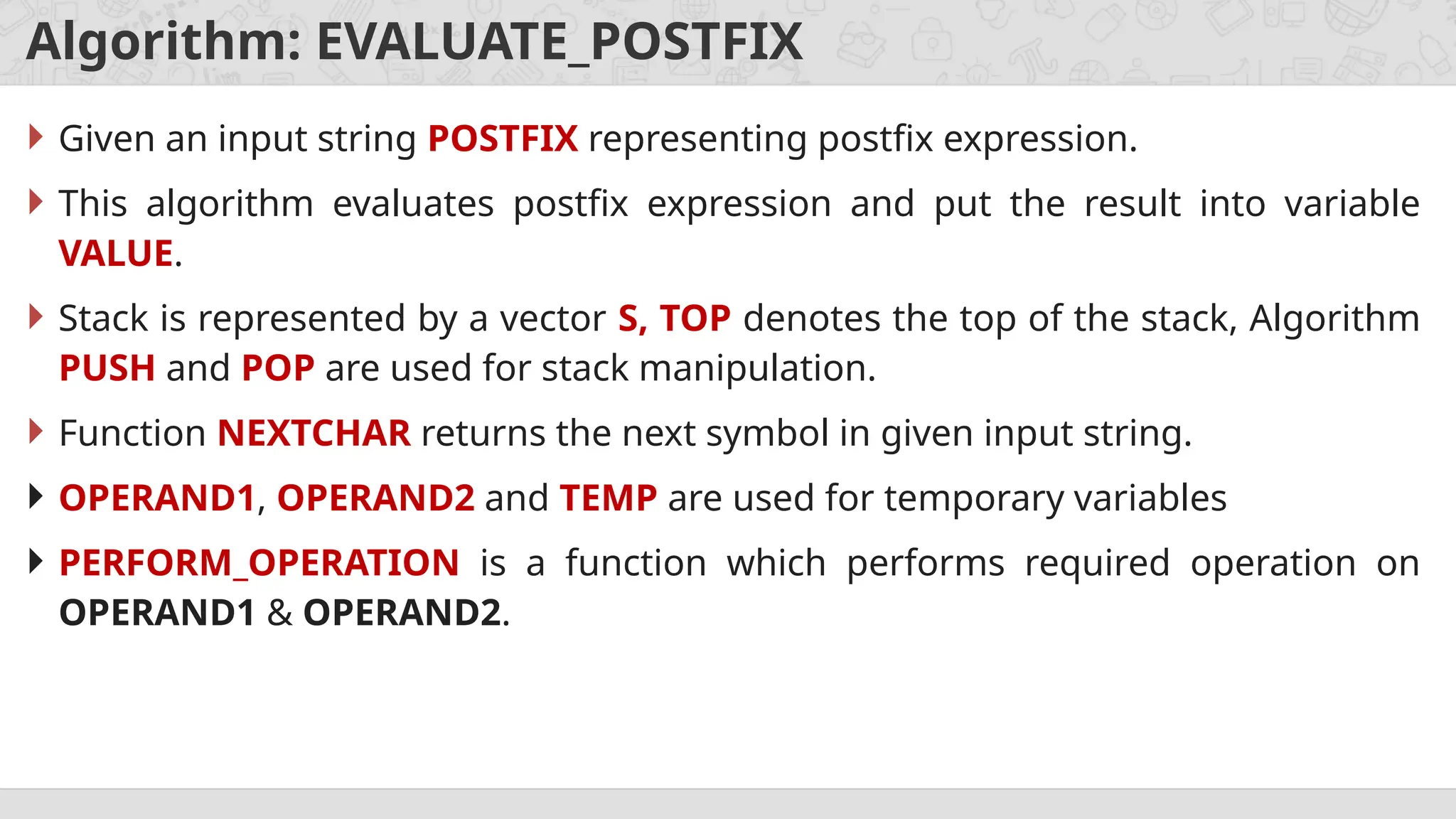 Algorithm: EVALUATE_POSTFIX

Given an input string POSTFIX representing postfix expression.

This algorithm evaluates postfix expression and put the result into variable VALUE.

Stack is represented by a vector S, TOP denotes the top of the stack, Algorithm PUSH and POP are used for stack manipulation.

Function NEXTCHAR returns the next symbol in given input string.

OPERAND1, OPERAND2 and TEMP are used for temporary variables

PERFORM_OPERATION is a function which performs required operation on OPERAND1 & OPERAND2.